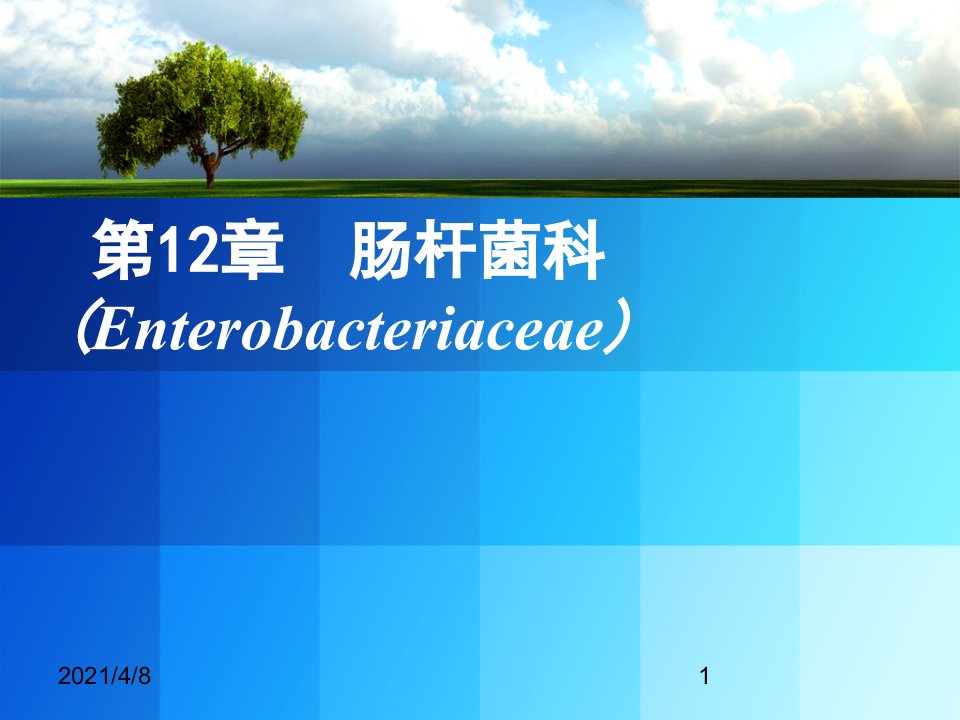 第12章　肠杆菌科
（Enterobacteriaceae）

2021/4/8

1